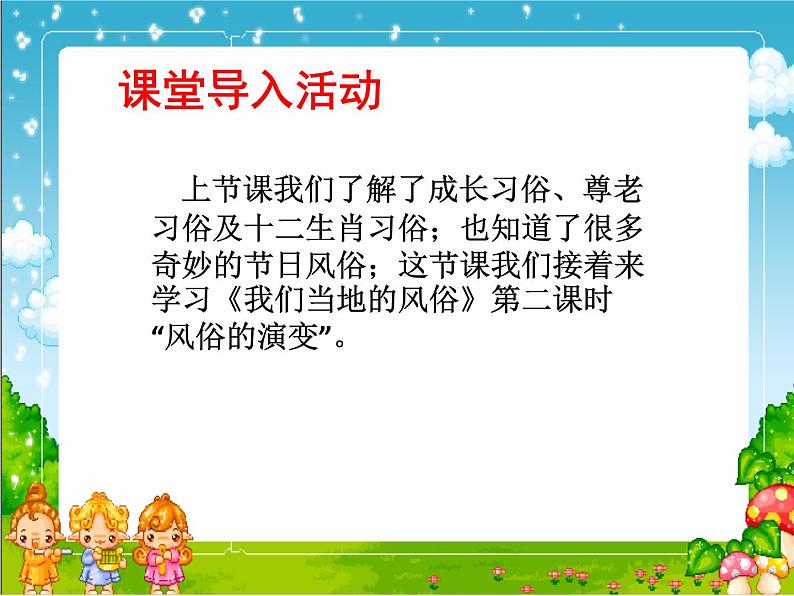 课堂导入活动

上节课我们了解了成长习俗、尊老习俗及十二生肖习俗；也知道了很多奇妙的节日风俗；这节课我们接着来学习《我们当地的风俗》第二课时“风俗的演变”。